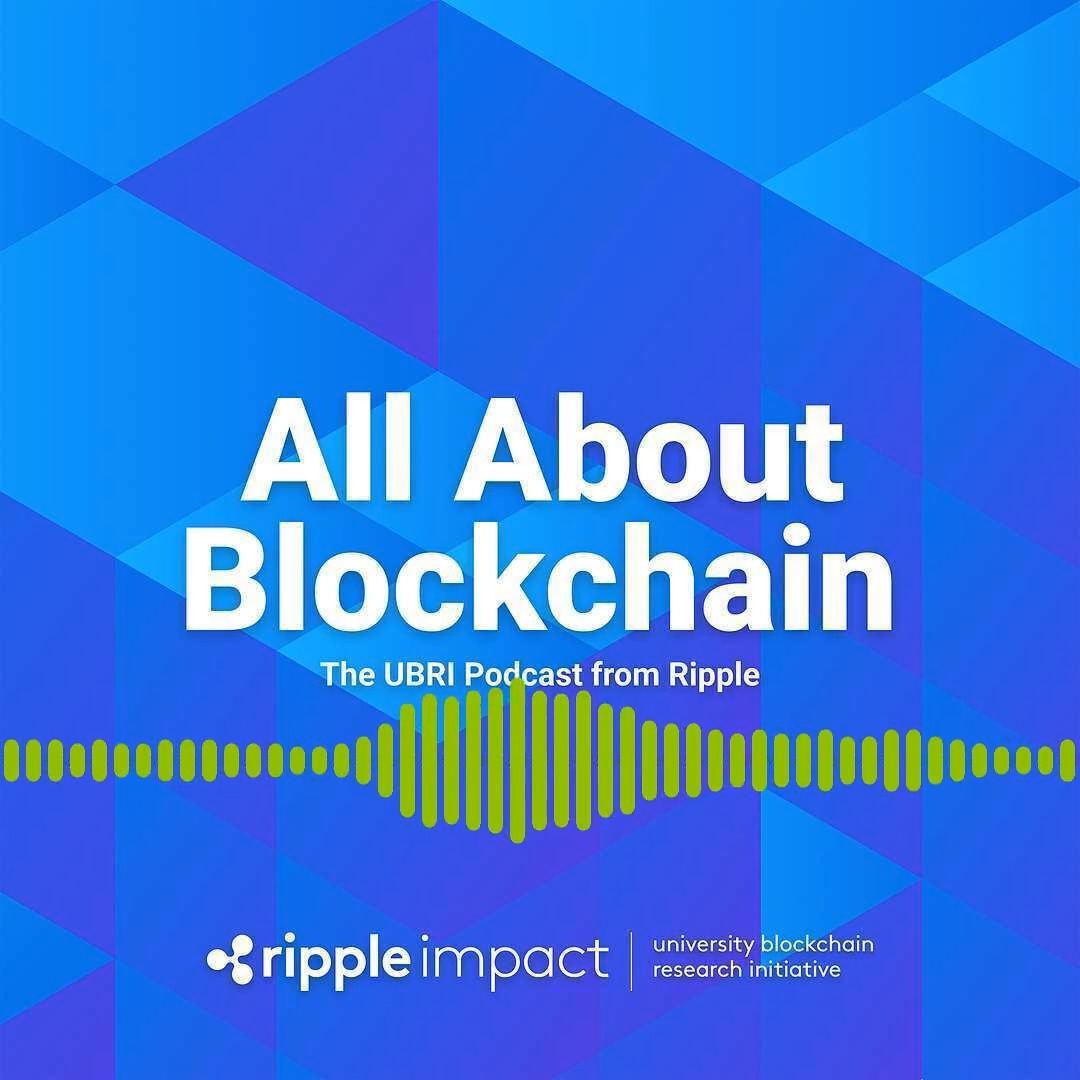 All About Blockchain

The UBRI Podcast from Ripple

ripple impact | university blockchain research initiative